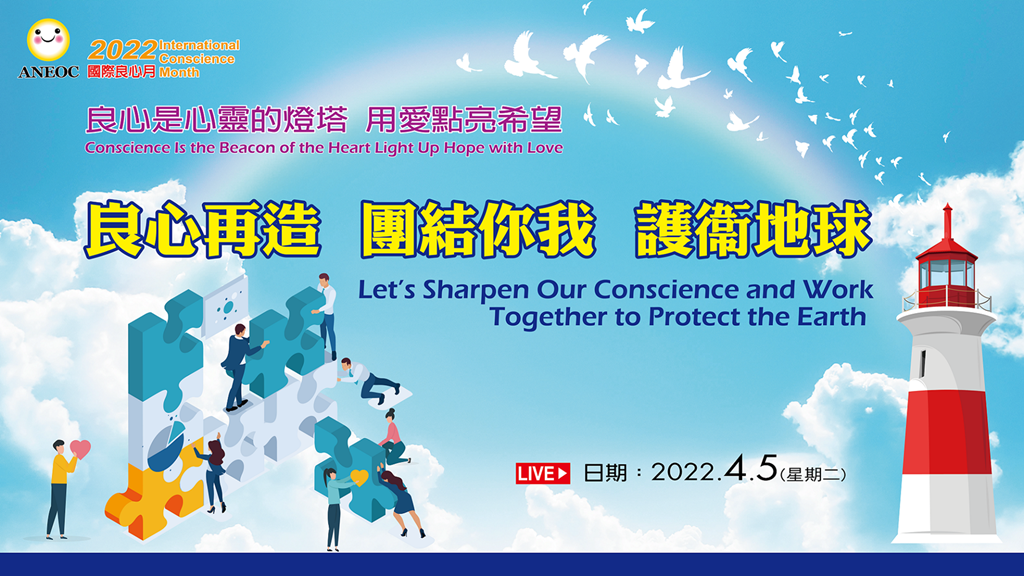 ANEOC
2022 International Conscience Month
國際良心月

良心是心靈的燈塔 用愛點亮希望
Conscience Is the Beacon of the Heart Light Up Hope with Love

良心再造 團結你我 護衛地球
Let's Sharpen Our Conscience and Work Together to Protect the Earth

LIVE 日期：2022.4.5(星期二)